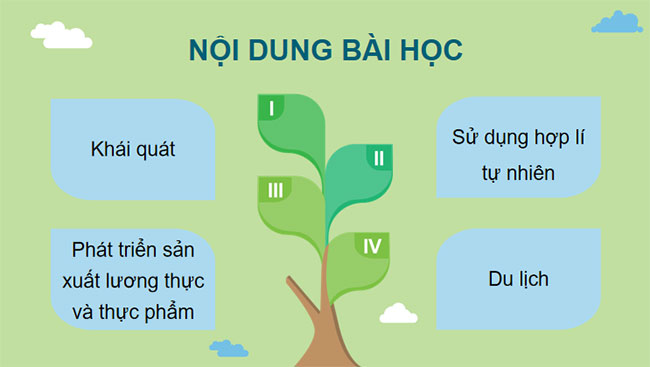 NỘI DUNG BÀI HỌC

I

Khái quát

II

Sử dụng hợp lí tự nhiên

III

Phát triển sản xuất lương thực và thực phẩm

IV

Du lịch